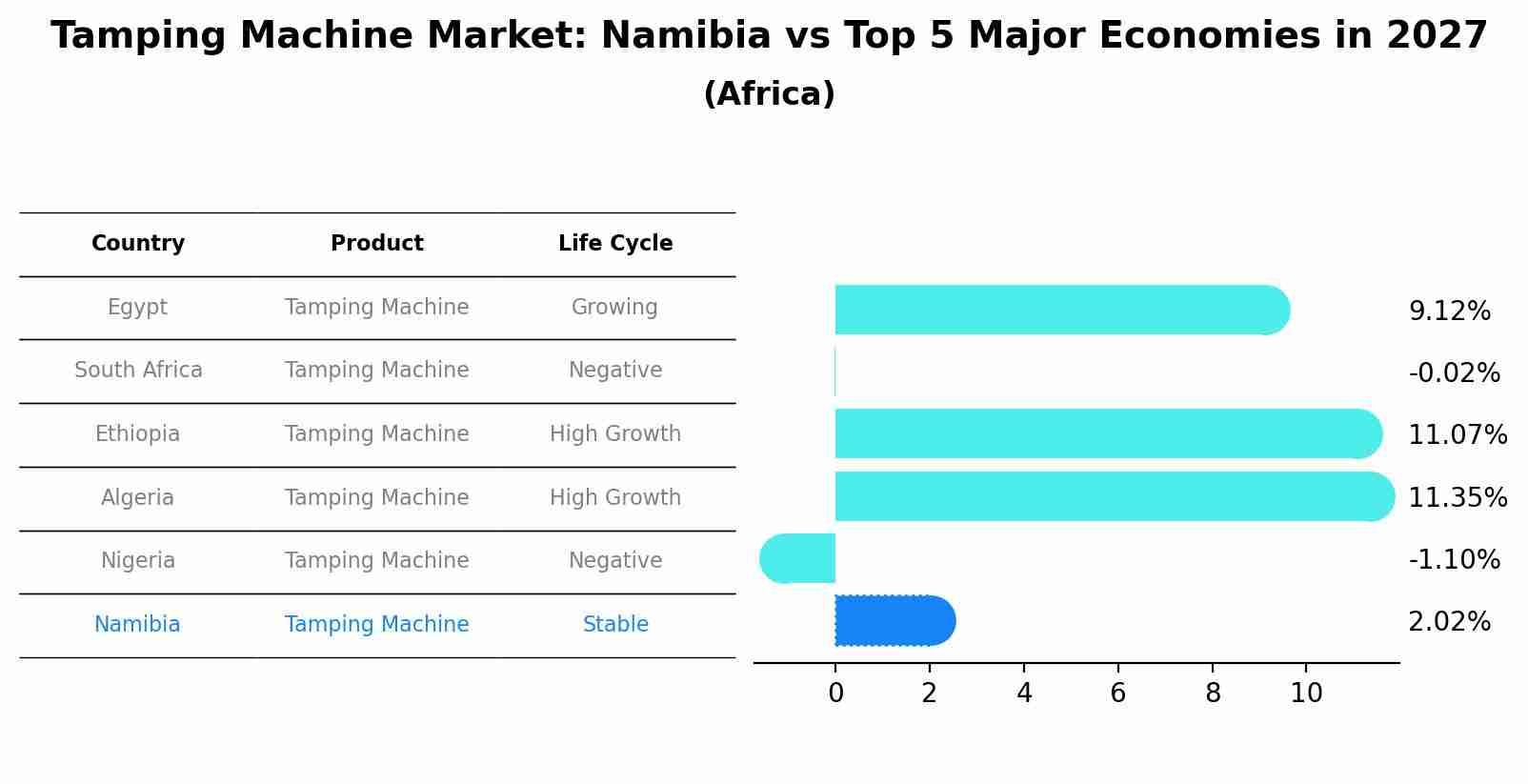 Tamping Machine Market: Namibia vs Top 5 Major Economies in 2027
(Africa)

| Country | Product | Life Cycle |
|---|---|---|
| Egypt | Tamping Machine | Growing |
| South Africa | Tamping Machine | Negative |
| Ethiopia | Tamping Machine | High Growth |
| Algeria | Tamping Machine | High Growth |
| Nigeria | Tamping Machine | Negative |
| Namibia | Tamping Machine | Stable |

9.12%
-0.02%
11.07%
11.35%
-1.10%
2.02%

0 2 4 6 8 10